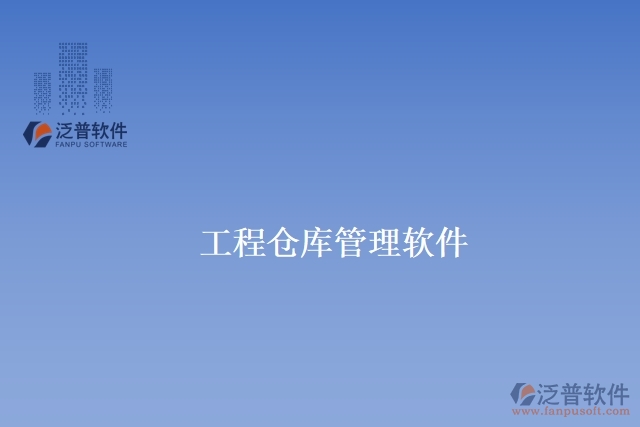 泛普软件
FANPU SOFTWARE

工程仓库管理软件

泛普软件
www.fanpusoft.com